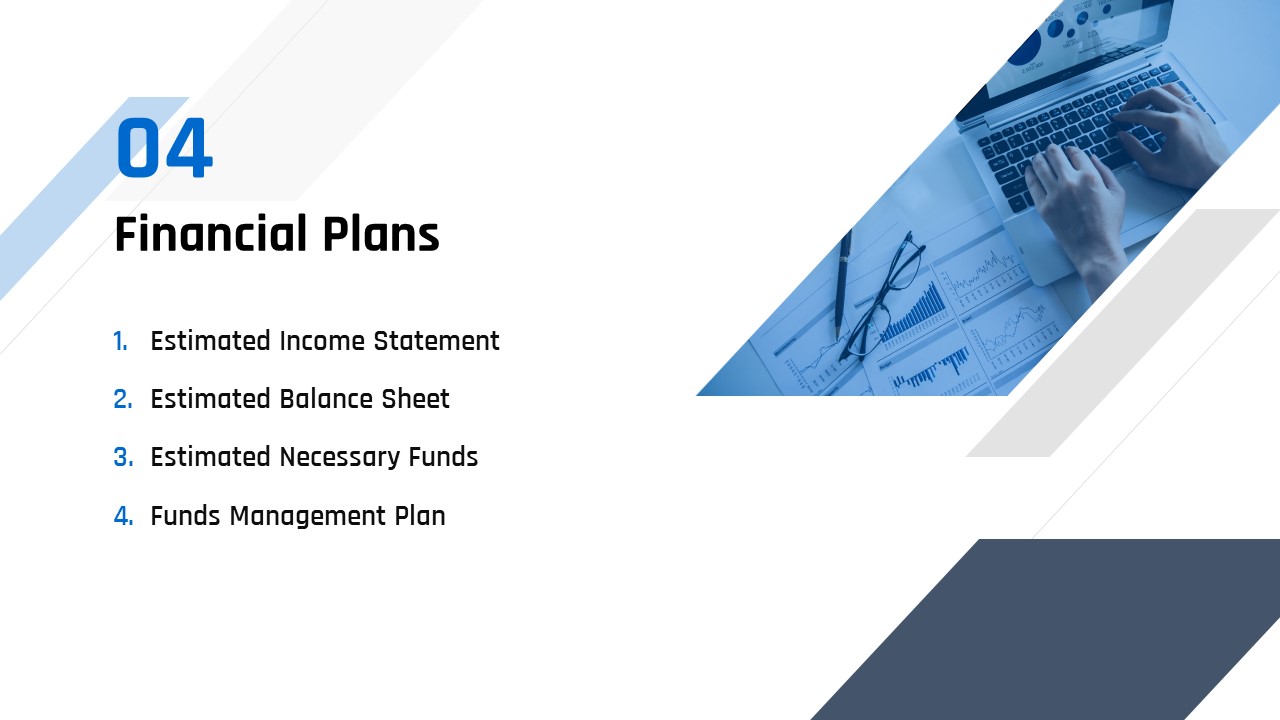 04

Financial Plans

1. Estimated Income Statement
2. Estimated Balance Sheet
3. Estimated Necessary Funds
4. Funds Management Plan